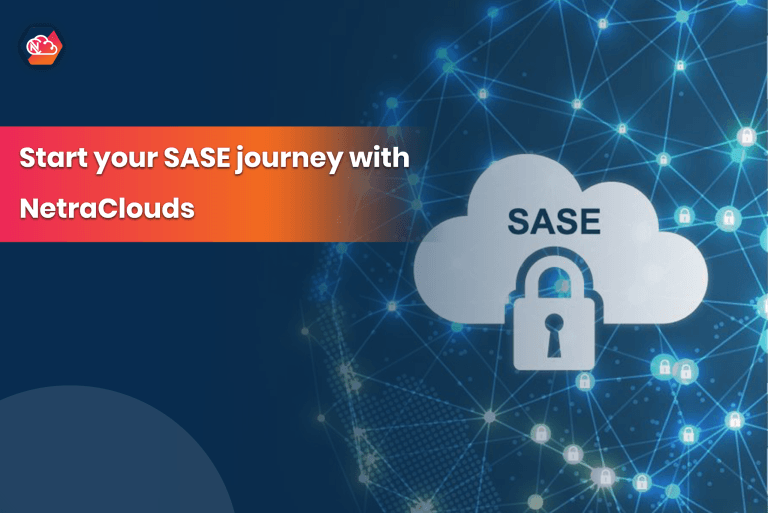 Start your SASE journey with NetraClouds

SASE